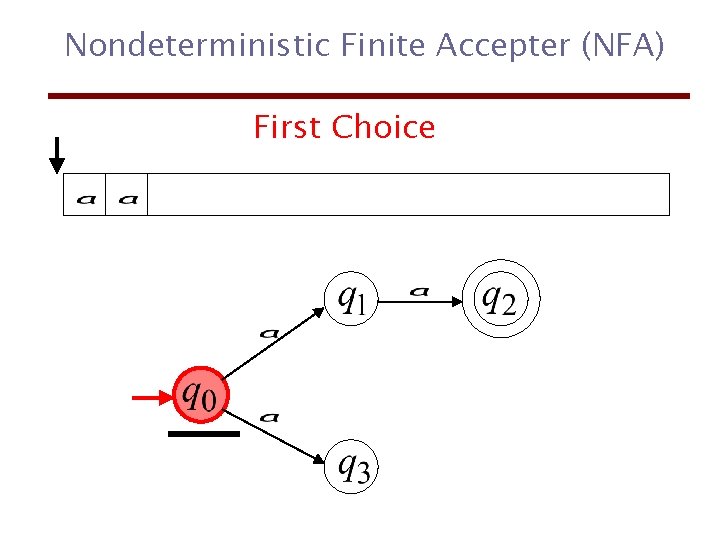 Nondeterministic Finite Accepter (NFA)

First Choice

$a$ $a$

$q_1$ $a$ $q_2$

$a$

$q_0$

$a$

$q_3$